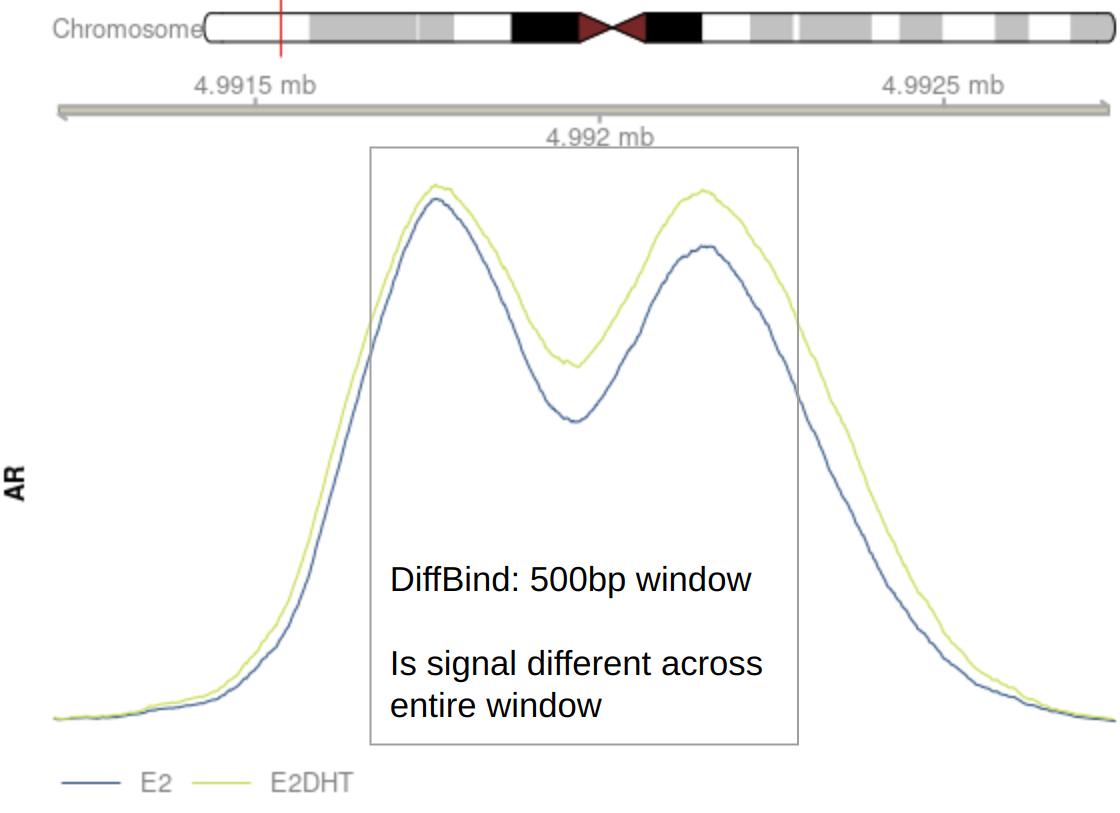 Chromosome

4.9915 mb
4.9925 mb
4.992 mb

AR

DiffBind: 500bp window

Is signal different across entire window

E2 E2DHT